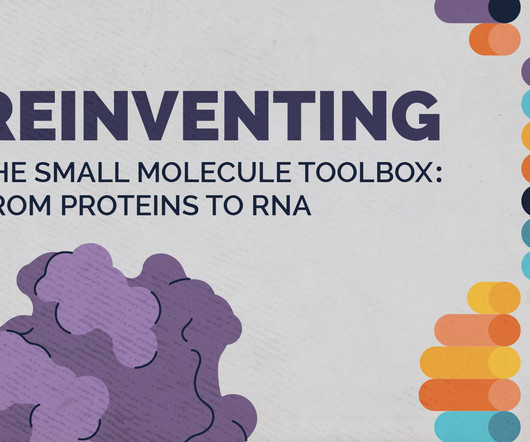 REINVENTING

HE SMALL MOLECULE TOOLBOX: ROM PROTEINS TO RNA